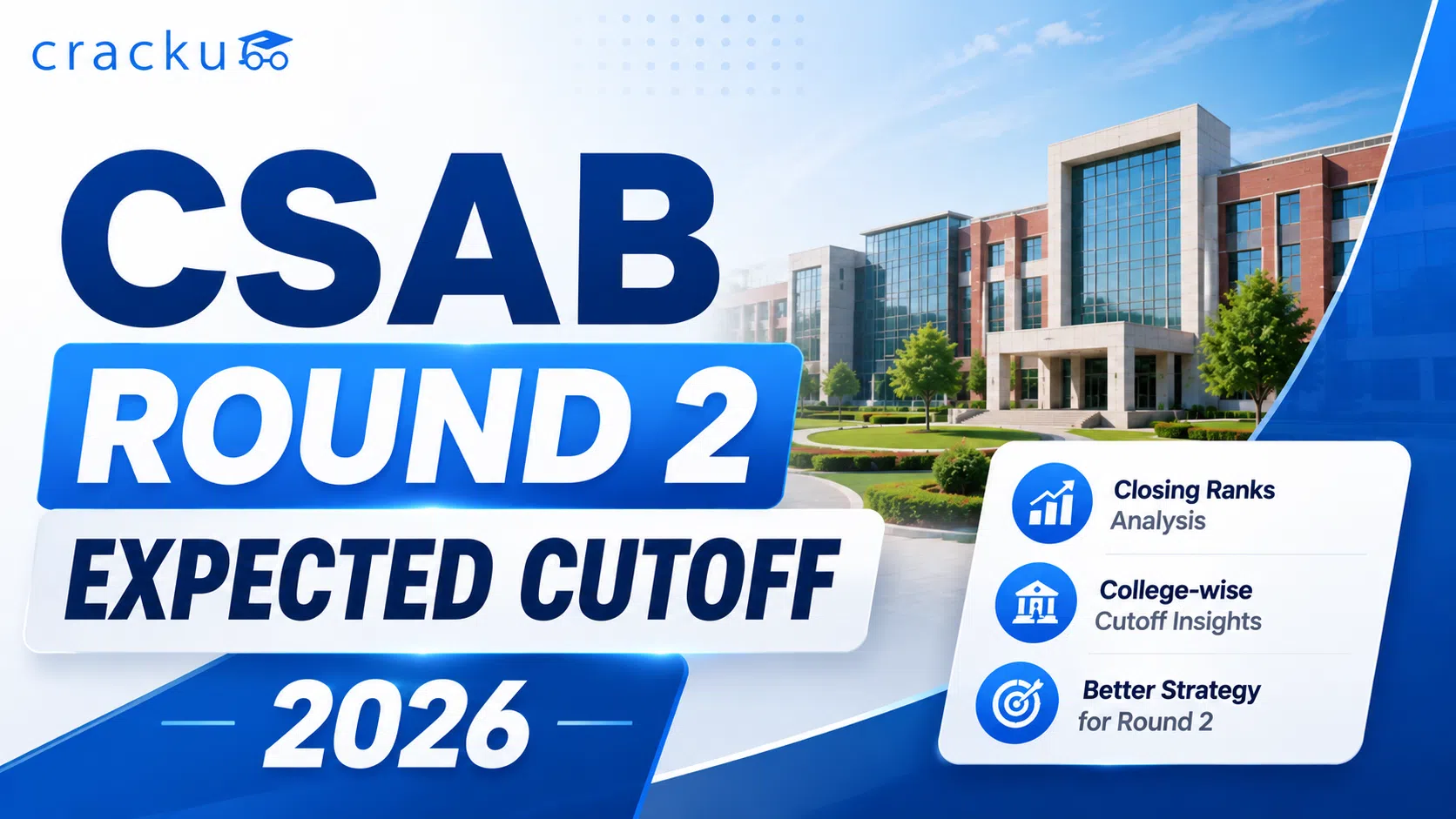 cracku

CSAB
ROUND 2
EXPECTED CUTOFF
2026

Closing Ranks
Analysis

College-wise
Cutoff Insights

Better Strategy
for Round 2